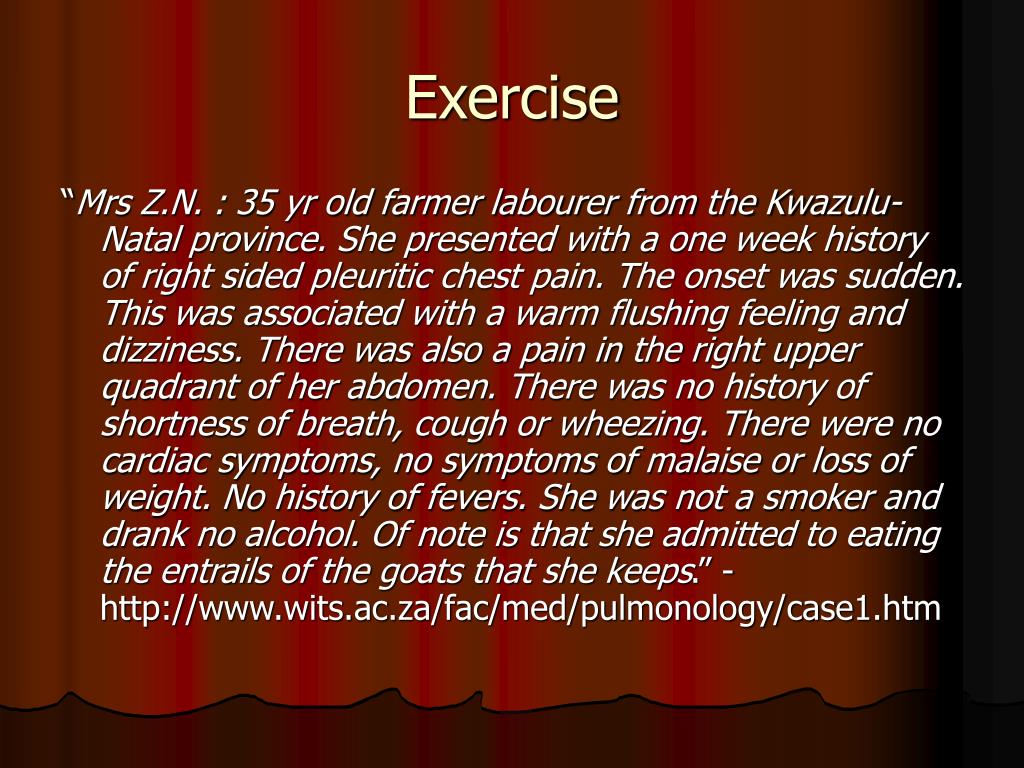 Exercise

“Mrs Z.N. : 35 yr old farmer labourer from the Kwazulu-Natal province. She presented with a one week history of right sided pleuritic chest pain. The onset was sudden. This was associated with a warm flushing feeling and dizziness. There was also a pain in the right upper quadrant of her abdomen. There was no history of shortness of breath, cough or wheezing. There were no cardiac symptoms, no symptoms of malaise or loss of weight. No history of fevers. She was not a smoker and drank no alcohol. Of note is that she admitted to eating the entrails of the goats that she keeps.” - http://www.wits.ac.za/fac/med/pulmonology/case1.htm